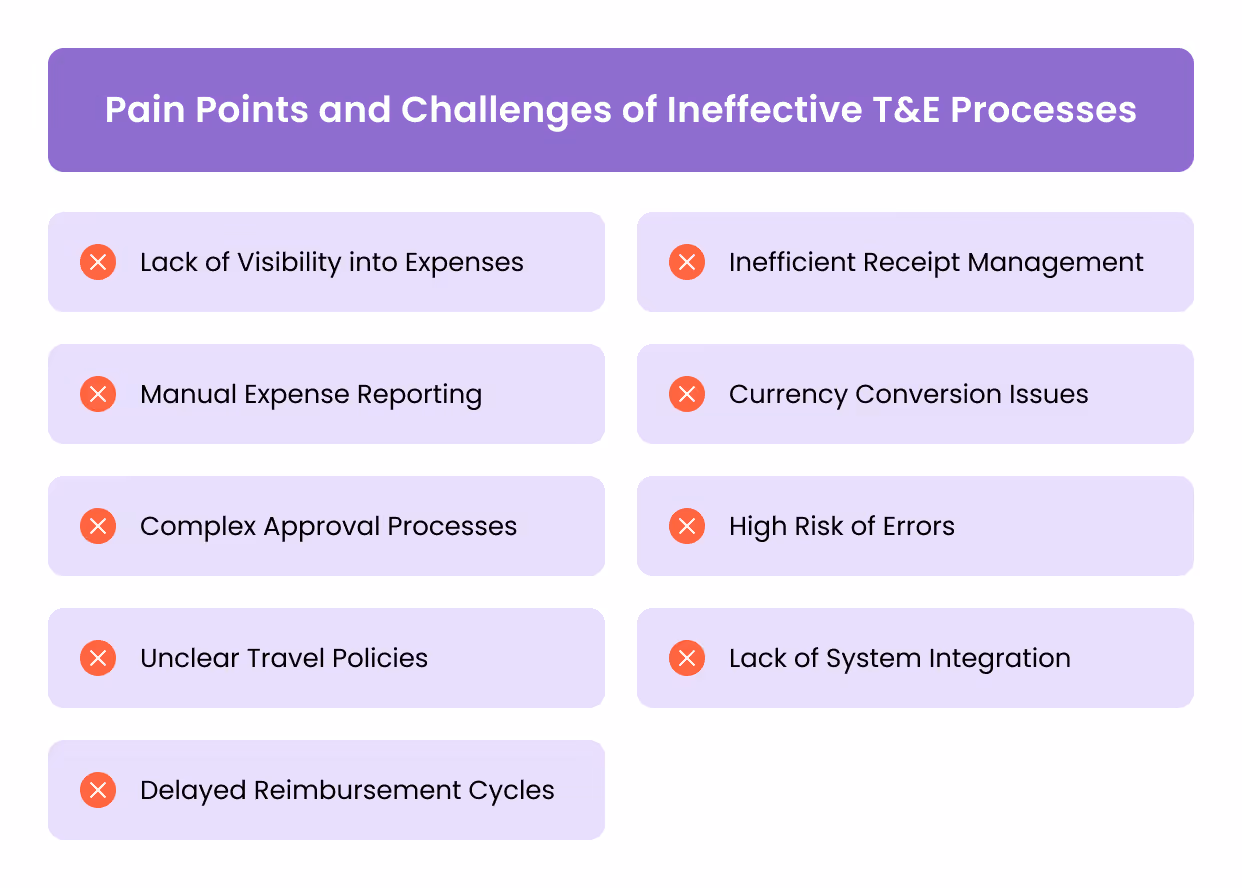 Pain Points and Challenges of Ineffective T&E Processes

Lack of Visibility into Expenses

Manual Expense Reporting

Complex Approval Processes

Unclear Travel Policies

Delayed Reimbursement Cycles

Inefficient Receipt Management

Currency Conversion Issues

High Risk of Errors

Lack of System Integration